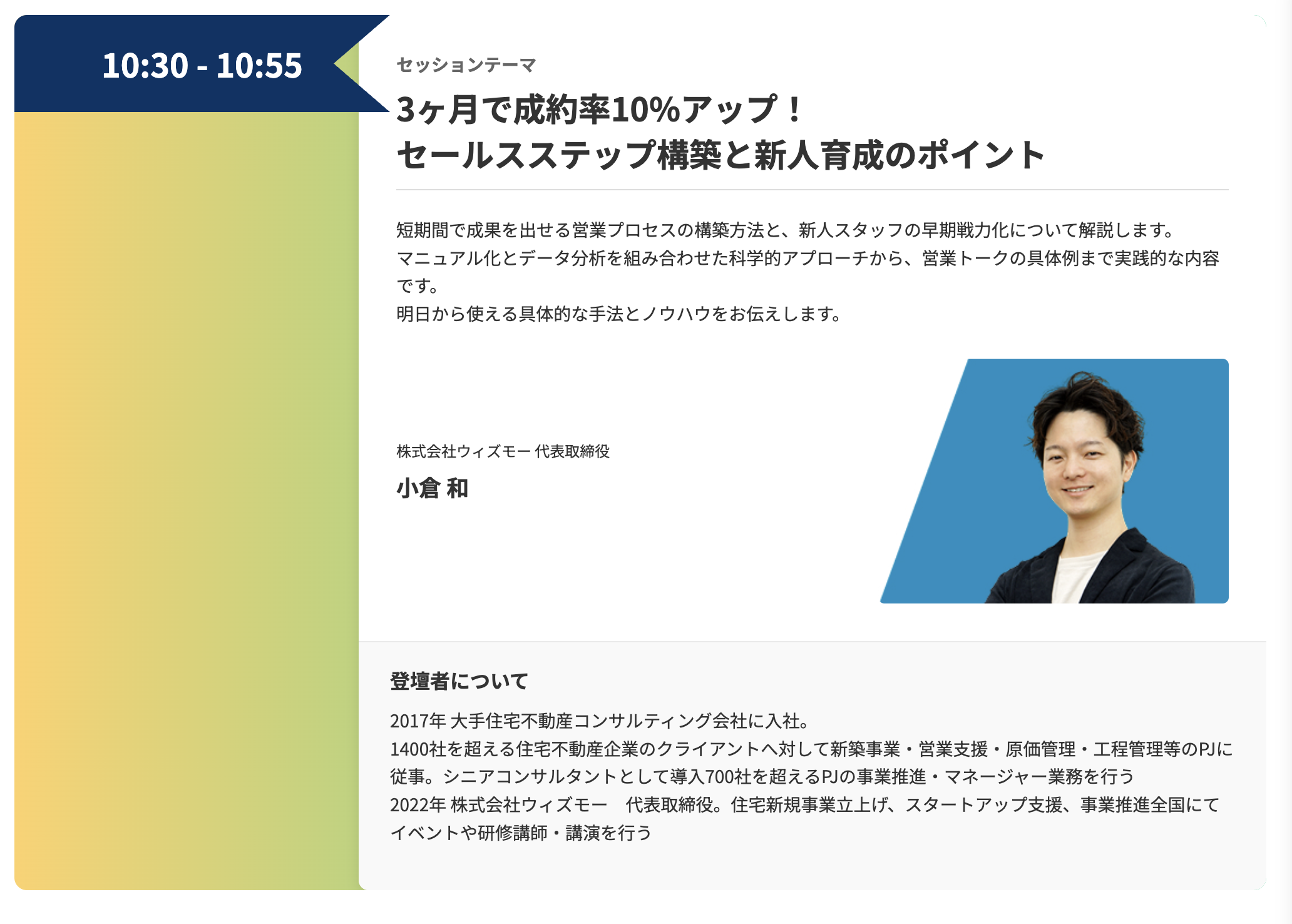 10:30 - 10:55

セッションテーマ

3ヶ月で成約率10%アップ！
セールスステップ構築と新人育成のポイント

短期間で成果を出せる営業プロセスの構築方法と、新人スタッフの早期戦力化について解説します。
マニュアル化とデータ分析を組み合わせた科学的アプローチから、営業トークの具体例まで実践的な内容です。
明日から使える具体的な手法とノウハウをお伝えします。

株式会社ウィズモー 代表取締役

小倉 和

登壇者について

2017年 大手住宅不動産コンサルティング会社に入社。
1400社を超える住宅不動産企業のクライアントへ対して新築事業・営業支援・原価管理・工程管理等のPJに従事。シニアコンサルタントとして導入700社を超えるPJの事業推進・マネージャー業務を行う
2022年 株式会社ウィズモー　代表取締役。住宅新規事業立上げ、スタートアップ支援、事業推進全国にてイベントや研修講師・講演を行う